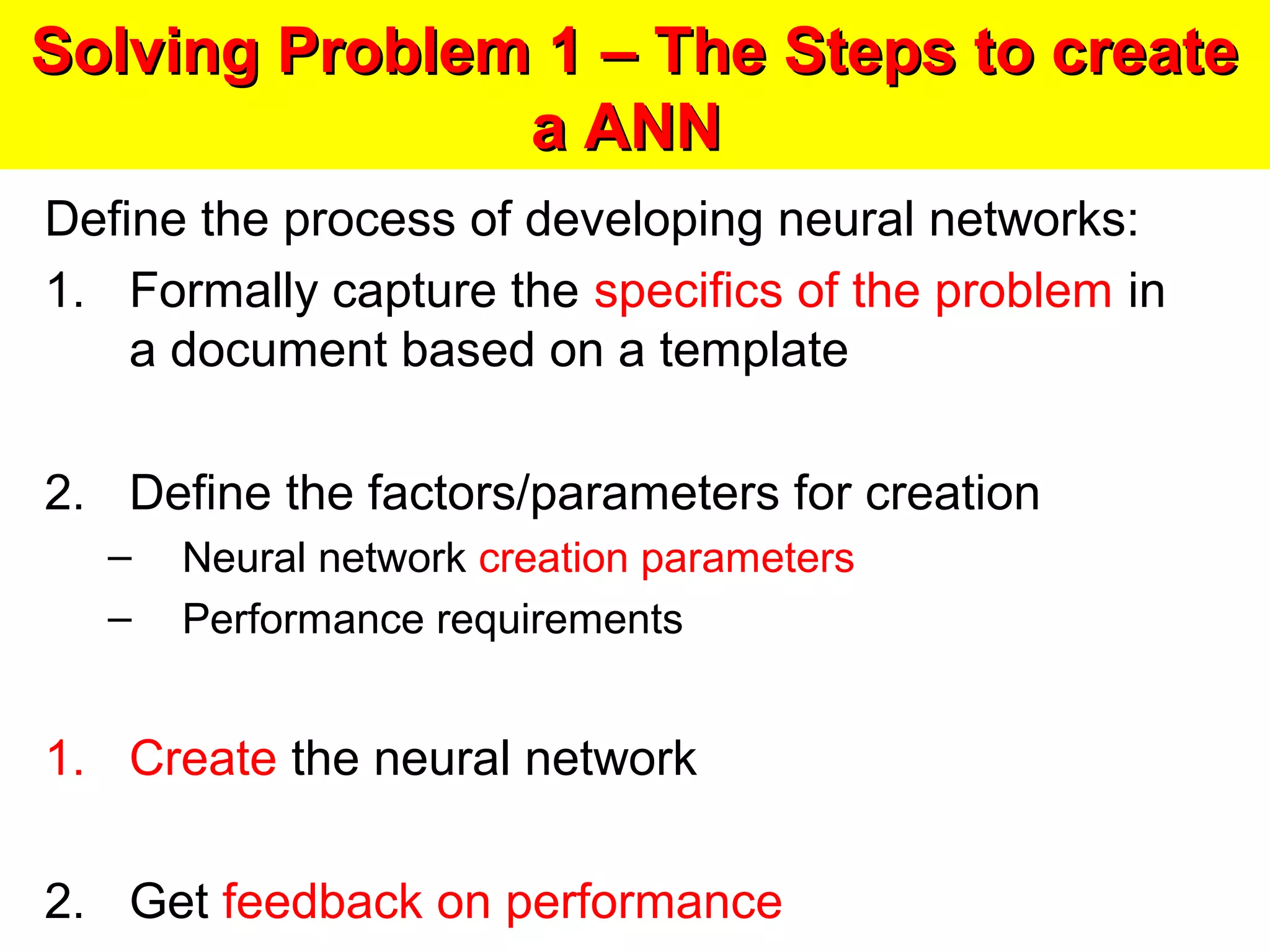 Solving Problem 1 – The Steps to create a ANN

Define the process of developing neural networks:

1. Formally capture the specifics of the problem in a document based on a template

2. Define the factors/parameters for creation
– Neural network creation parameters
– Performance requirements

1. Create the neural network

2. Get feedback on performance